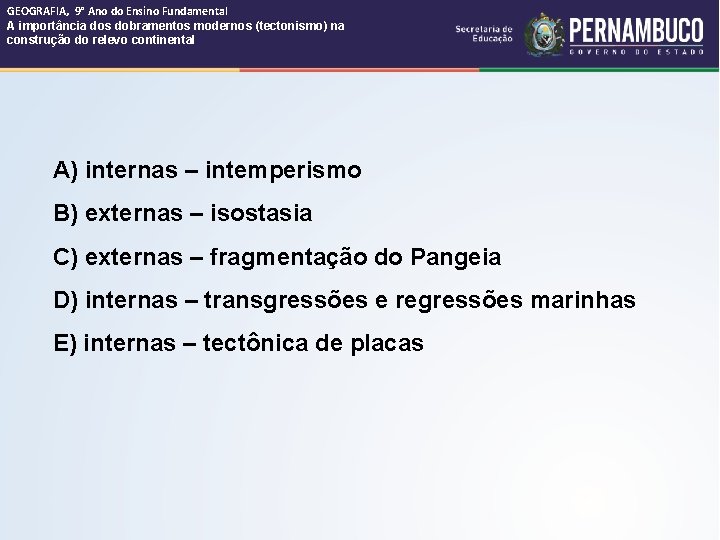 GEOGRAFIA, 9º Ano do Ensino Fundamental
A importância dos dobramentos modernos (tectonismo) na construção do relevo continental

Secretaria de Educação

PERNAMBUCO
GOVERNO DO ESTADO

A) internas – intemperismo

B) externas – isostasia

C) externas – fragmentação do Pangeia

D) internas – transgressões e regressões marinhas

E) internas – tectônica de placas